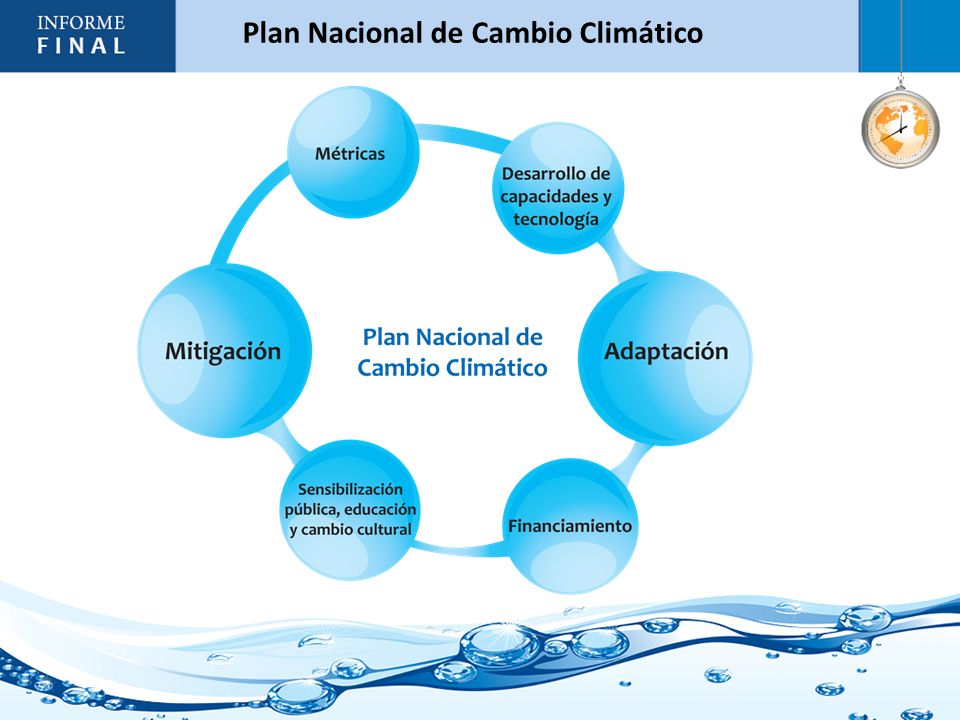 INFORME
FINAL

Plan Nacional de Cambio Climático

Métricas

Desarrollo de capacidades y tecnología

Mitigación

Plan Nacional de Cambio Climático

Adaptación

Sensibilización pública, educación y cambio cultural

Financiamiento